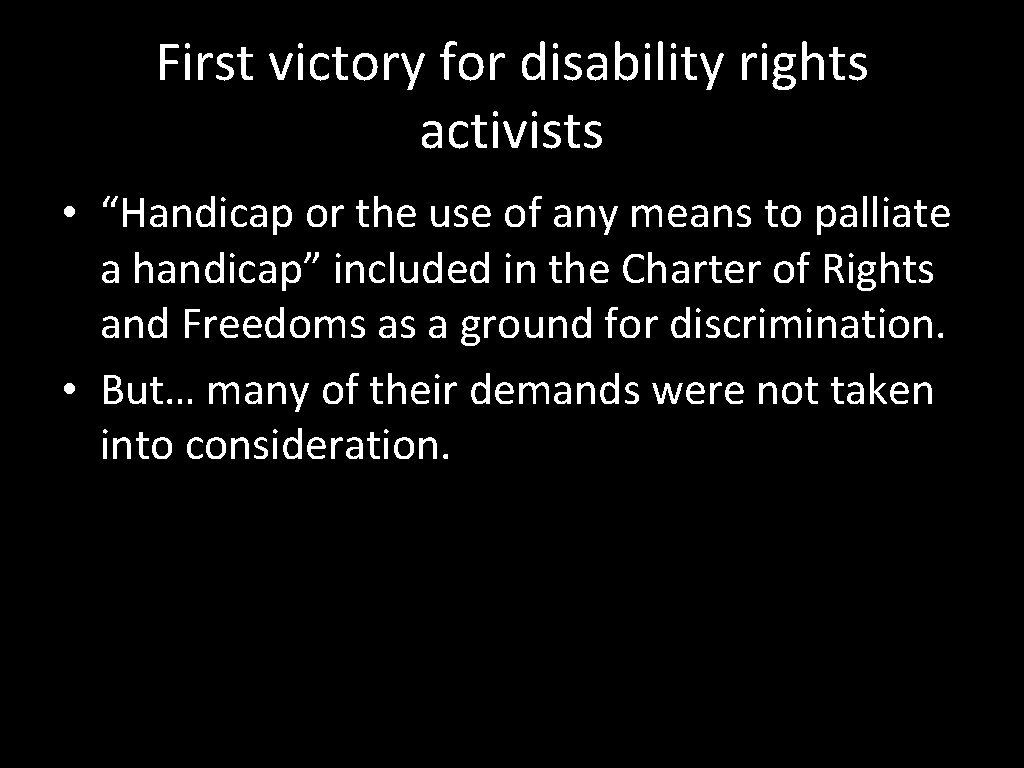 First victory for disability rights activists

• “Handicap or the use of any means to palliate a handicap” included in the Charter of Rights and Freedoms as a ground for discrimination.
• But… many of their demands were not taken into consideration.